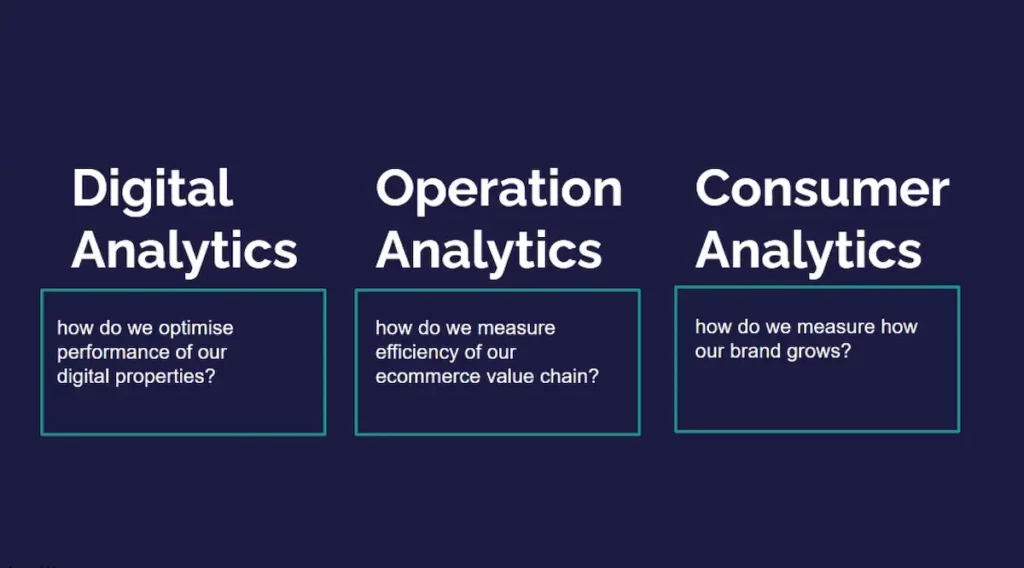 Digital Analytics

how do we optimise performance of our digital properties?

Operation Analytics

how do we measure efficiency of our ecommerce value chain?

Consumer Analytics

how do we measure how our brand grows?